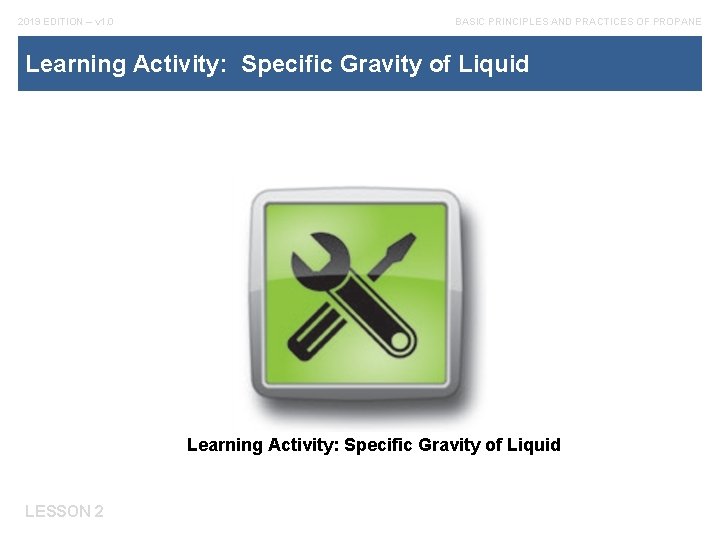 2019 EDITION – v1.0

BASIC PRINCIPLES AND PRACTICES OF PROPANE

Learning Activity: Specific Gravity of Liquid

Learning Activity: Specific Gravity of Liquid

LESSON 2